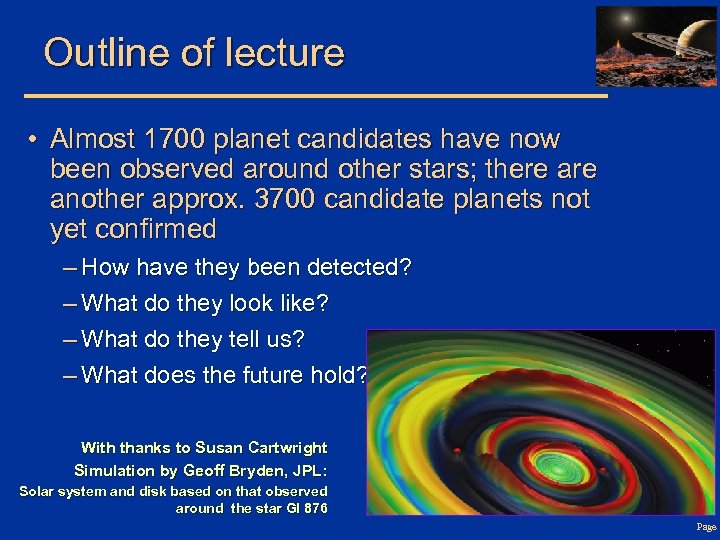 Outline of lecture

• Almost 1700 planet candidates have now been observed around other stars; there are another approx. 3700 candidate planets not yet confirmed

– How have they been detected?

– What do they look like?

– What do they tell us?

– What does the future hold?

With thanks to Susan Cartwright

Simulation by Geoff Bryden, JPL:

Solar system and disk based on that observed around the star Gl 876

Page